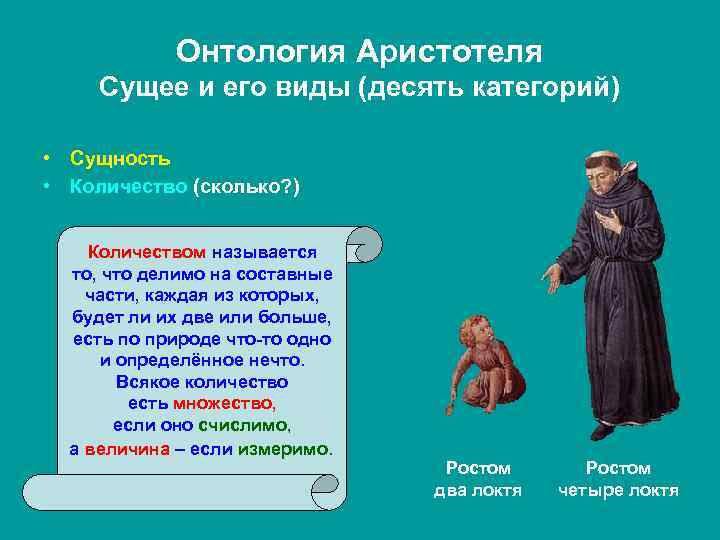 Онтология Аристотеля
Сущее и его виды (десять категорий)

• Сущность
• Количество (сколько?)

Количеством называется то, что делимо на составные части, каждая из которых, будет ли их две или больше, есть по природе что-то одно и определённое нечто. Всякое количество есть множество, если оно счислимо, а величина – если измеримо.

Ростом два локтя

Ростом четыре локтя